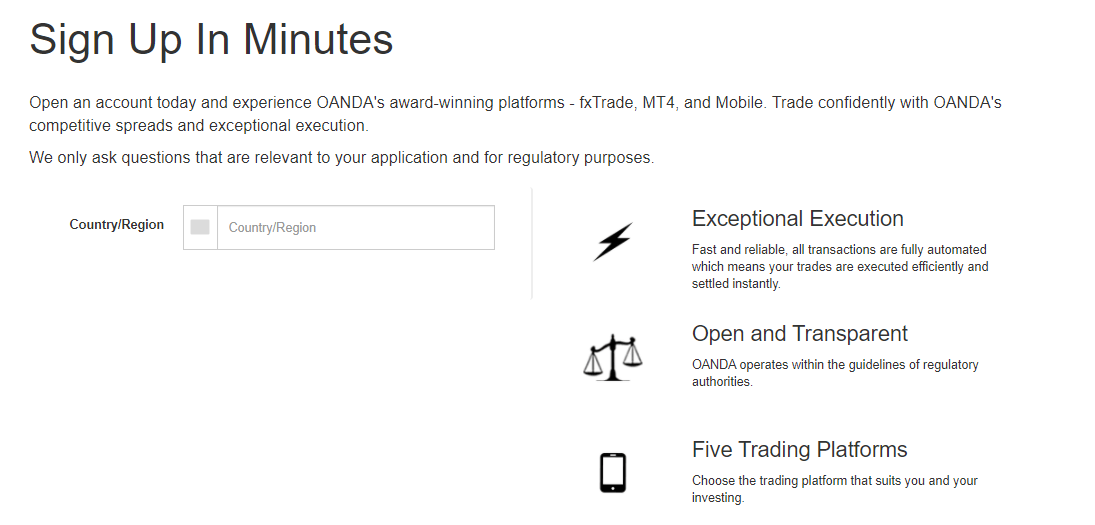 Sign Up In Minutes

Open an account today and experience OANDA's award-winning platforms - fxTrade, MT4, and Mobile. Trade confidently with OANDA's competitive spreads and exceptional execution.

We only ask questions that are relevant to your application and for regulatory purposes.

Country/Region

Country/Region

Exceptional Execution

Fast and reliable, all transactions are fully automated which means your trades are executed efficiently and settled instantly.

Open and Transparent

OANDA operates within the guidelines of regulatory authorities.

Five Trading Platforms

Choose the trading platform that suits you and your investing.